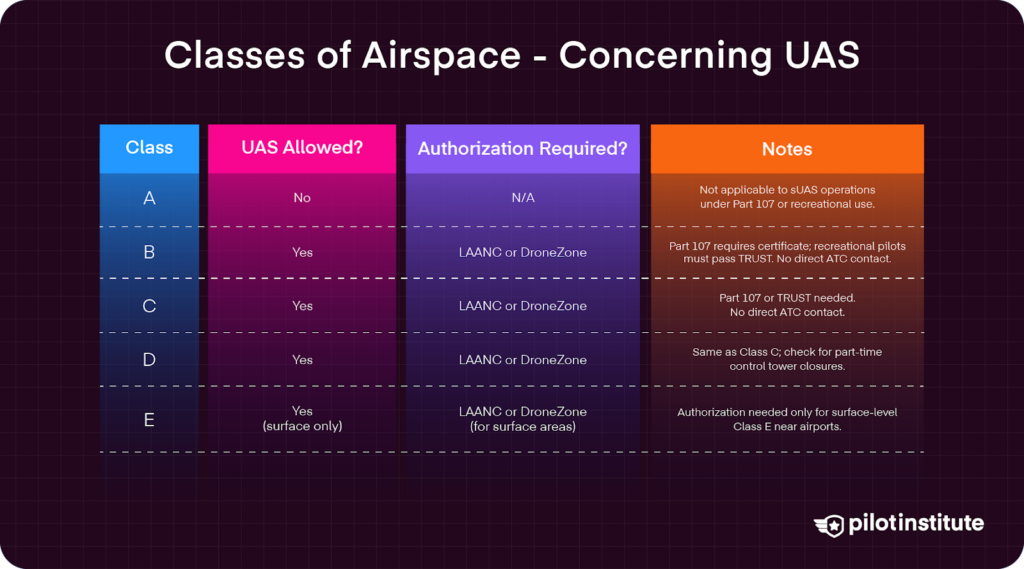 Classes of Airspace - Concerning UAS

| Class | UAS Allowed? | Authorization Required? | Notes |
|---|---|---|---|
| A | No | N/A | Not applicable to sUAS operations under Part 107 or recreational use. |
| B | Yes | LAANC or DroneZone | Part 107 requires certificate; recreational pilots must pass TRUST. No direct ATC contact. |
| C | Yes | LAANC or DroneZone | Part 107 or TRUST needed. No direct ATC contact. |
| D | Yes | LAANC or DroneZone | Same as Class C; check for part-time control tower closures. |
| E | Yes (surface only) | LAANC or DroneZone (for surface areas) | Authorization needed only for surface-level Class E near airports. |

pilotinstitute